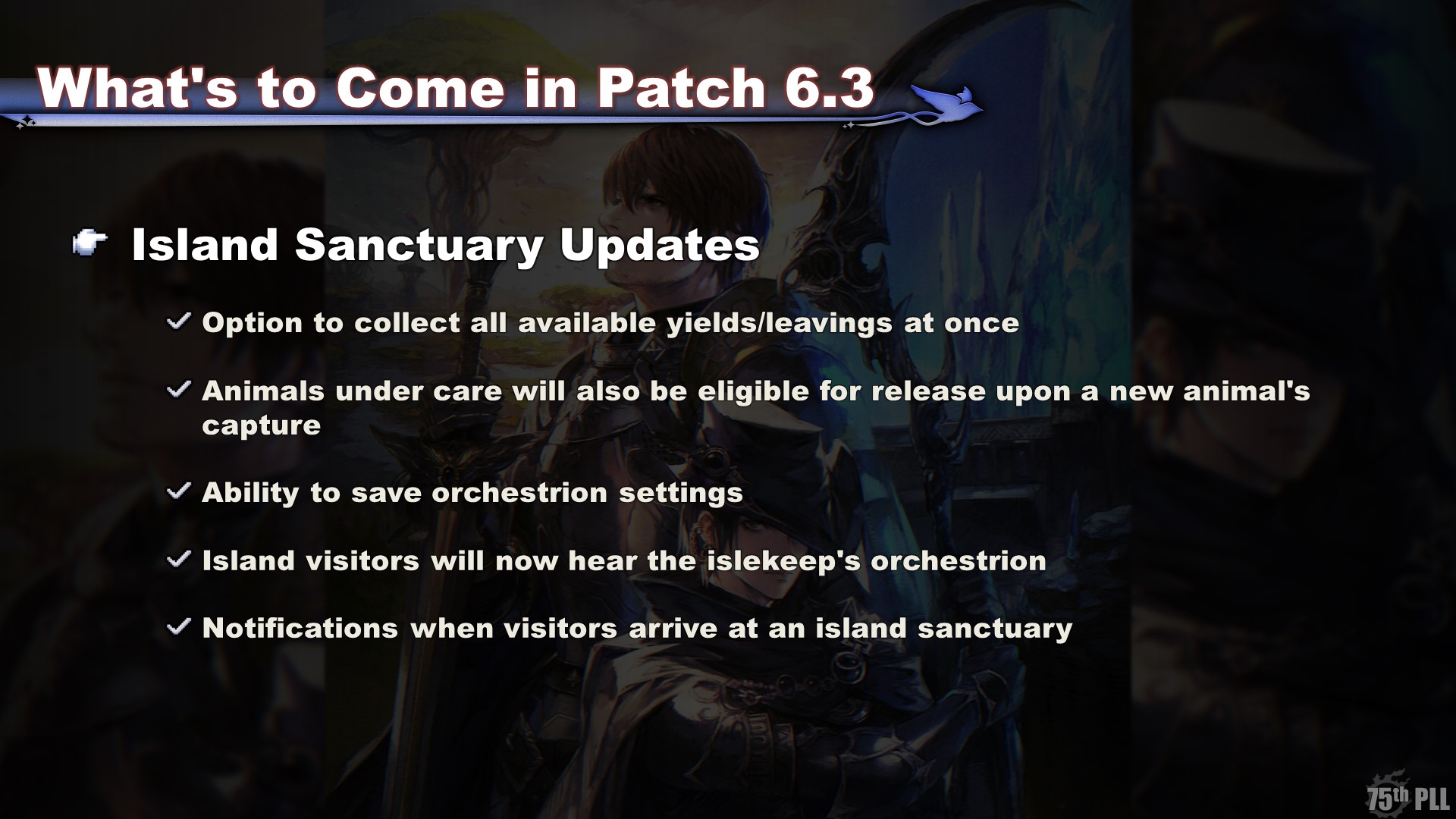 What's to Come in Patch 6.3

Island Sanctuary Updates

Option to collect all available yields/leavings at once

Animals under care will also be eligible for release upon a new animal's capture

Ability to save orchestrion settings

Island visitors will now hear the islekeep's orchestrion

Notifications when visitors arrive at an island sanctuary

75th PLL